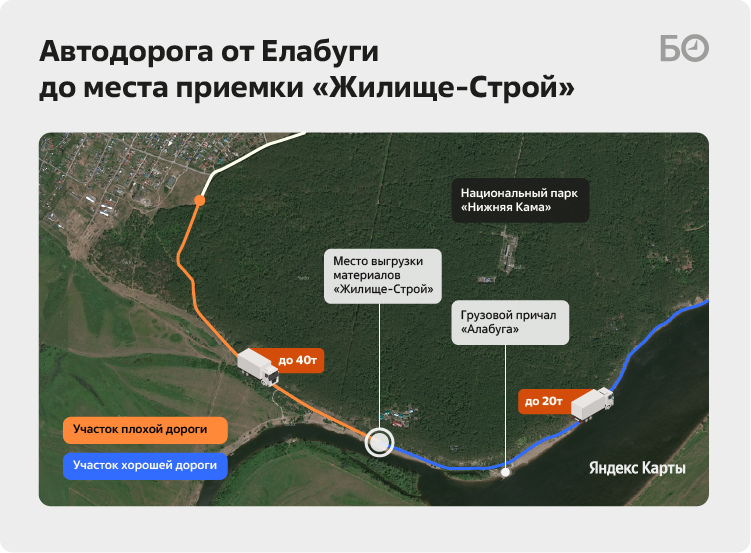 Автодорога от Елабуги до места приемки «Жилище-Строй»

БО

Национальный парк «Нижняя Кама»

Место выгрузки материалов «Жилище-Строй»

Грузовой причал «Алабуга»

до 40т

до 20т

Участок плохой дороги

Участок хорошей дороги

Яндекс Карты